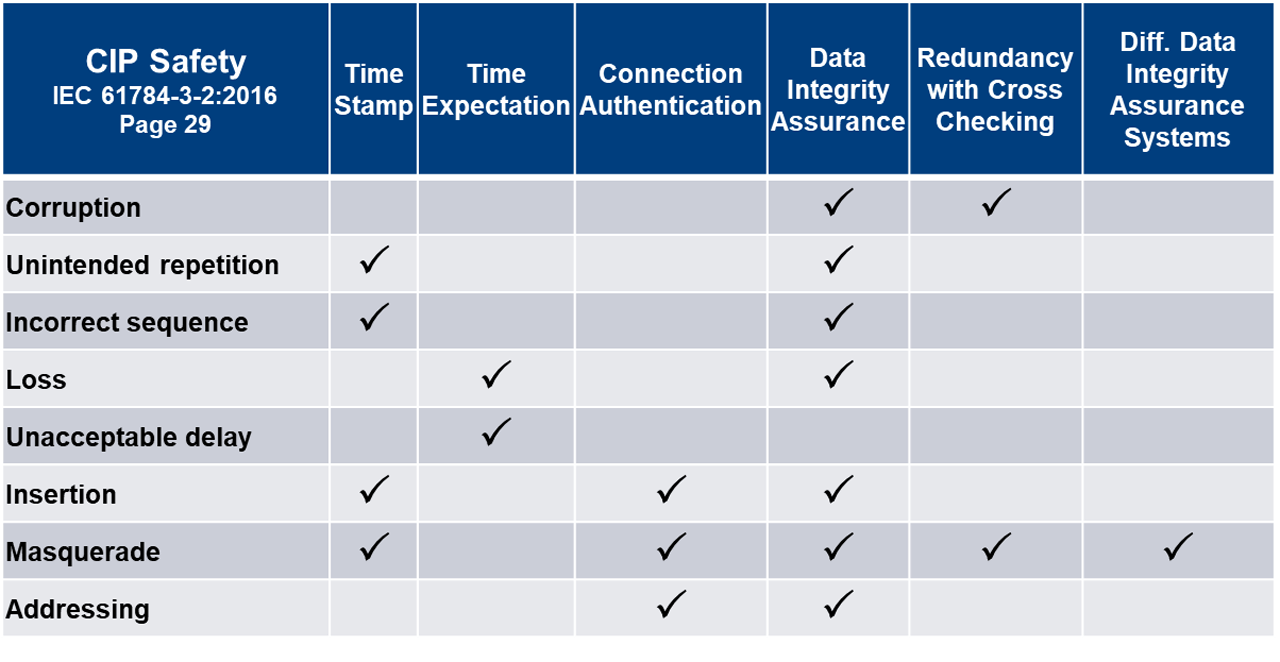 | CIP Safety IEC 61784-3-2:2016 Page 29 | Time Stamp | Time Expectation | Connection Authentication | Data Integrity Assurance | Redundancy with Cross Checking | Diff. Data Integrity Assurance Systems |
|---|---|---|---|---|---|---|
| Corruption | | | | ✓ | ✓ | |
| Unintended repetition | ✓ | | | ✓ | | |
| Incorrect sequence | ✓ | | | ✓ | | |
| Loss | | ✓ | | ✓ | | |
| Unacceptable delay | | ✓ | | | | |
| Insertion | ✓ | | ✓ | ✓ | | |
| Masquerade | ✓ | | ✓ | ✓ | ✓ | ✓ |
| Addressing | | | ✓ | ✓ | | |